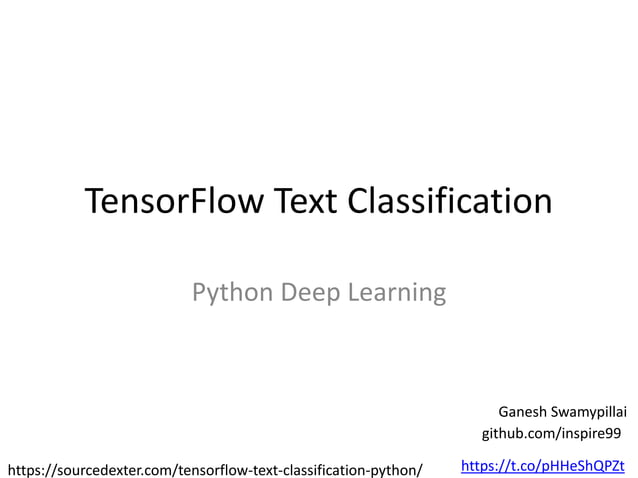 TensorFlow Text Classification

Python Deep Learning

Ganesh Swamypillai
github.com/inspire99

https://sourcedexter.com/tensorflow-text-classification-python/

https://t.co/pHHeShQPZt